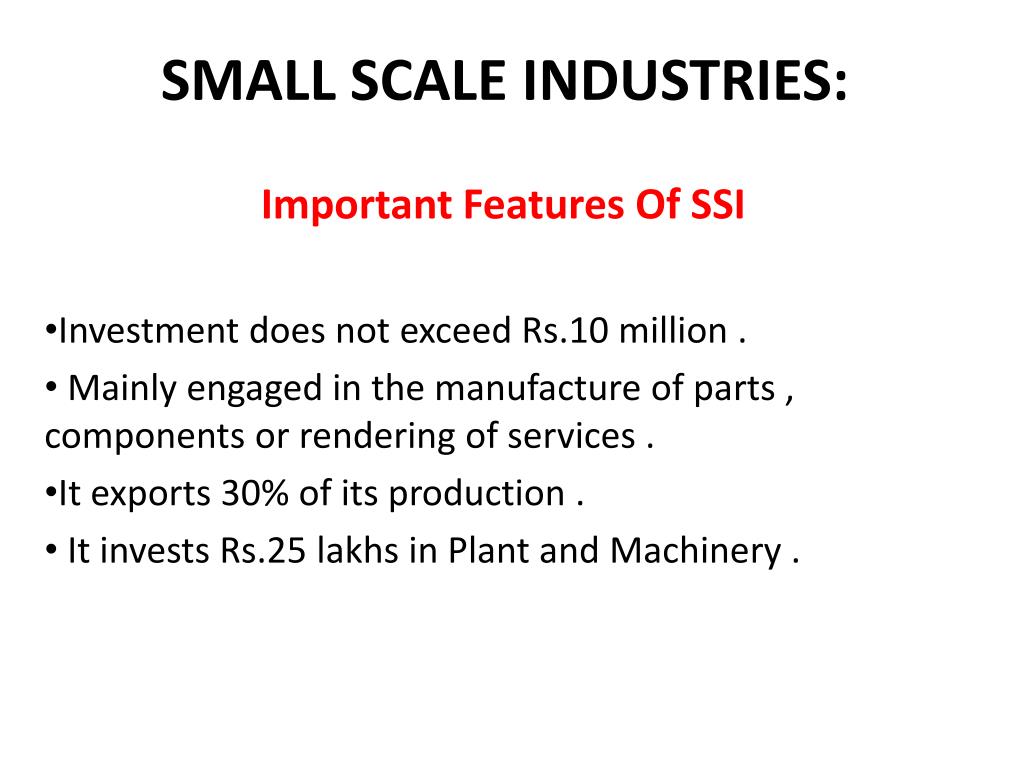 SMALL SCALE INDUSTRIES:

Important Features Of SSI

•Investment does not exceed Rs.10 million .
• Mainly engaged in the manufacture of parts , components or rendering of services .
•It exports 30% of its production .
• It invests Rs.25 lakhs in Plant and Machinery .